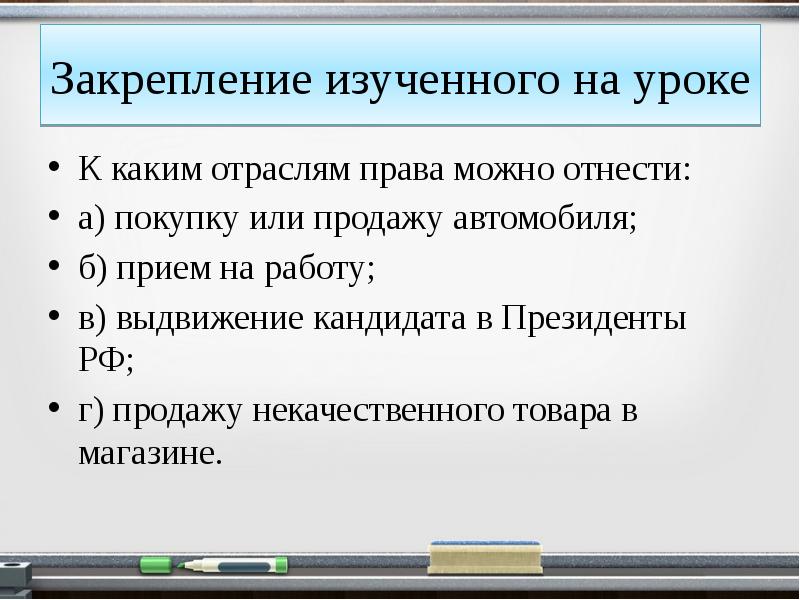 Закрепление изученного на уроке

• К каким отраслям права можно отнести:
• а) покупку или продажу автомобиля;
• б) прием на работу;
• в) выдвижение кандидата в Президенты РФ;
• г) продажу некачественного товара в магазине.